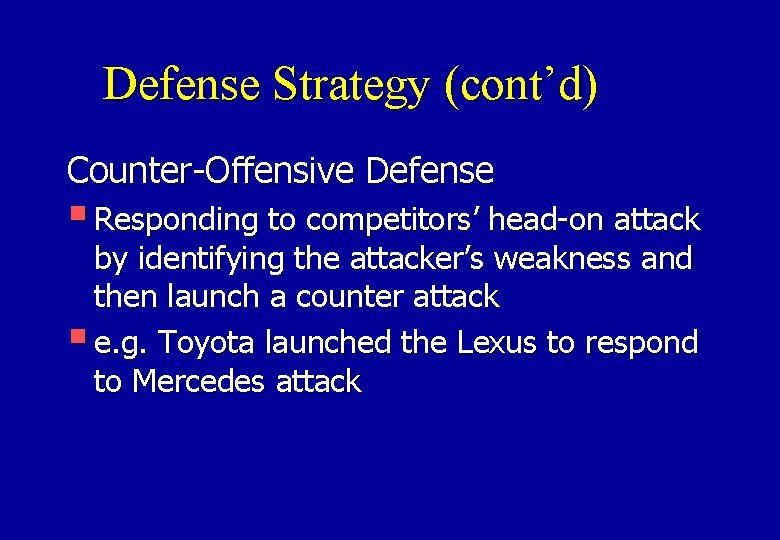 Defense Strategy (cont’d)

Counter-Offensive Defense

- Responding to competitors’ head-on attack by identifying the attacker’s weakness and then launch a counter attack
- e.g. Toyota launched the Lexus to respond to Mercedes attack